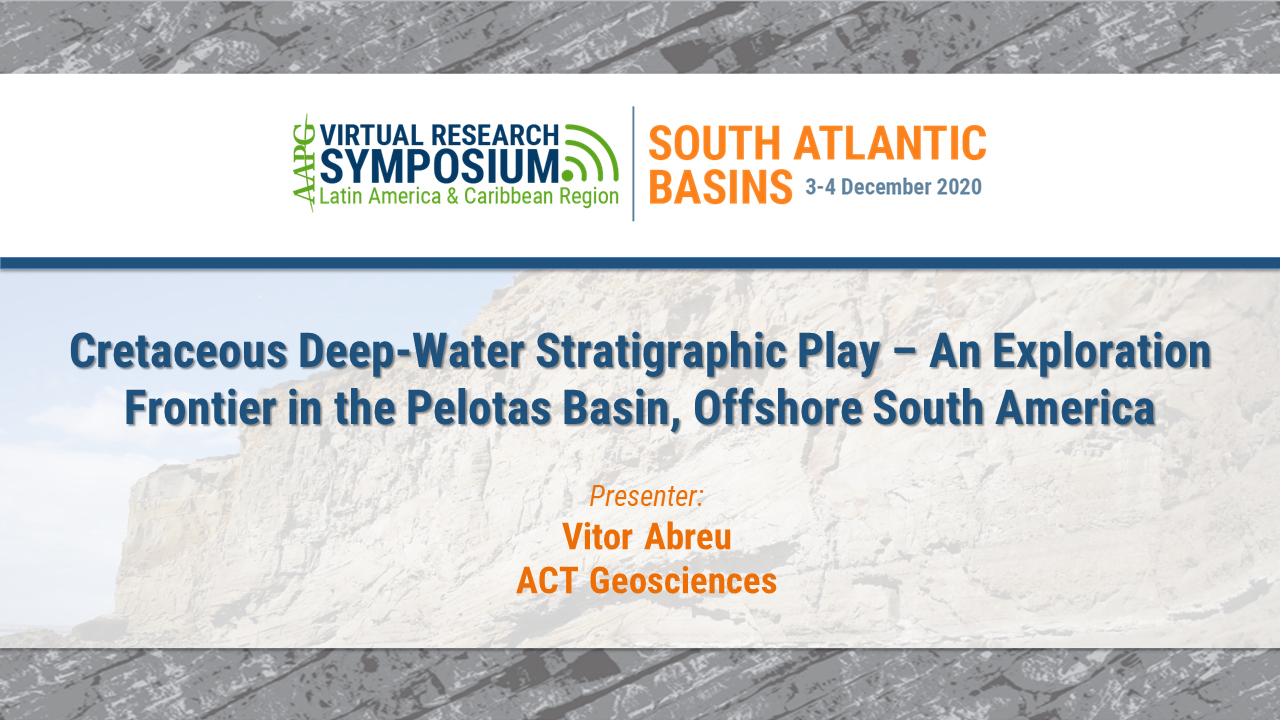 AAPG VIRTUAL RESEARCH SYMPOSIUM
Latin America & Caribbean Region

SOUTH ATLANTIC BASINS 3-4 December 2020

Cretaceous Deep-Water Stratigraphic Play – An Exploration Frontier in the Pelotas Basin, Offshore South America

Presenter:
Vitor Abreu
ACT Geosciences